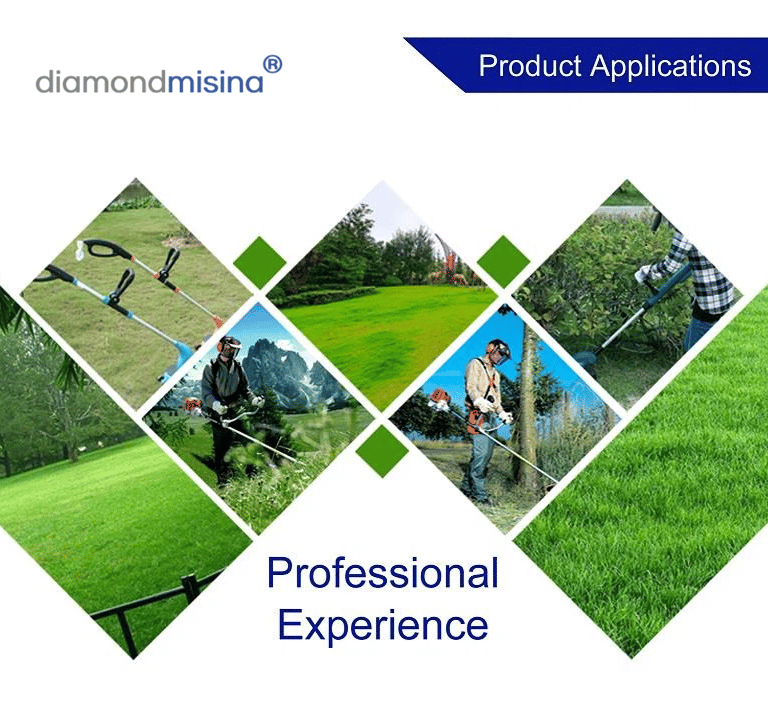 diamondmisina®

Product Applications

Professional Experience